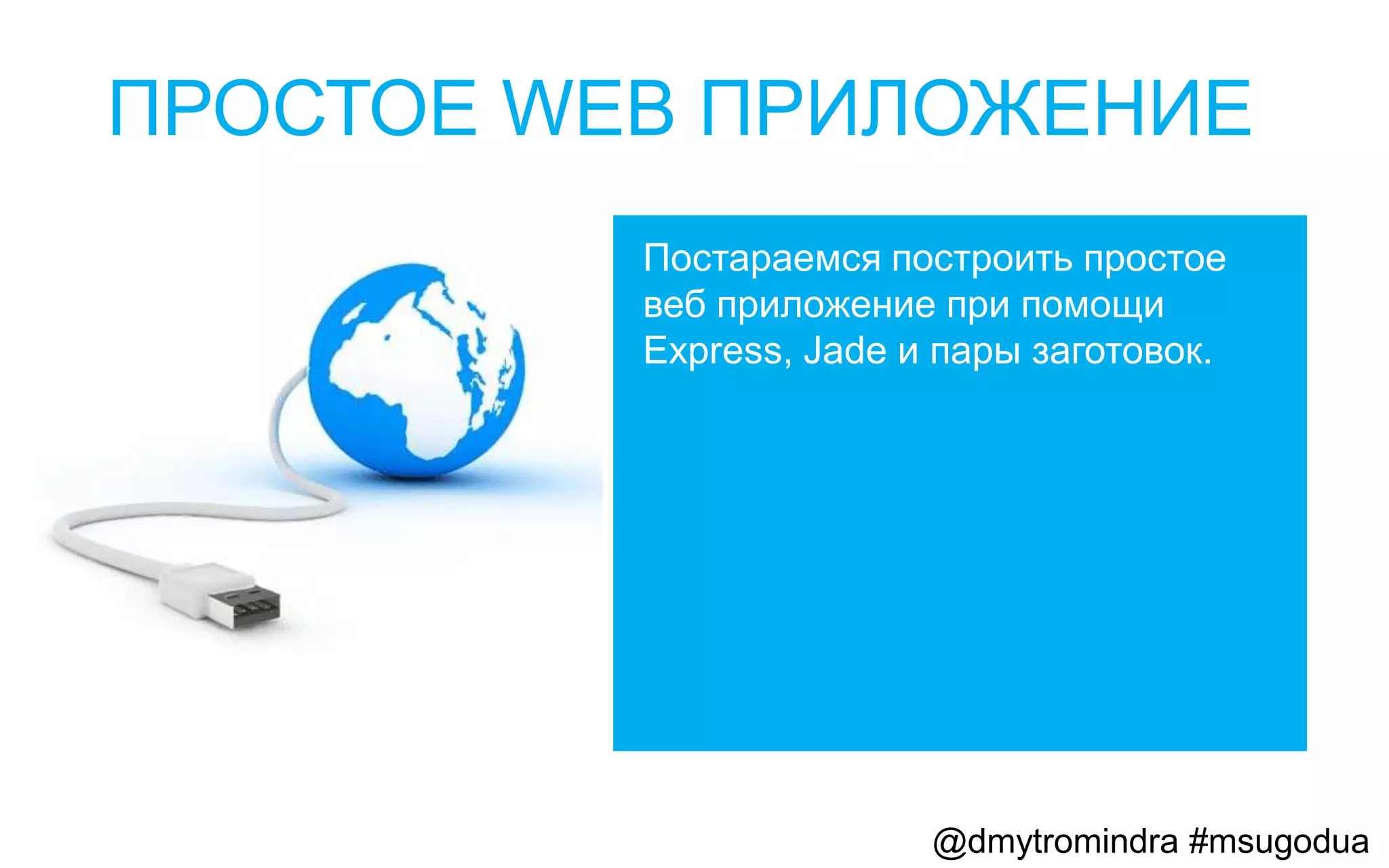 ПРОСТОЕ WEB ПРИЛОЖЕНИЕ

Постараемся построить простое веб приложение при помощи Express, Jade и пары заготовок.

@dmytromindra #msugodua